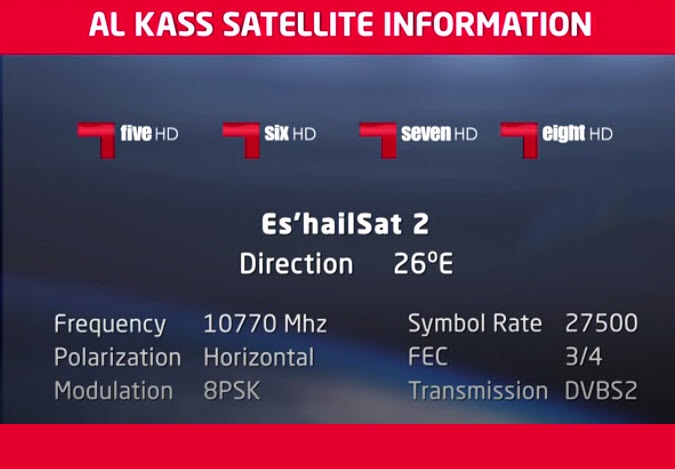 AL KASS SATELLITE INFORMATION

five HD six HD seven HD eight HD

Es'hailSat 2
Direction 26°E

| | | | |
|---|---|---|---|
| Frequency | 10770 Mhz | Symbol Rate | 27500 |
| Polarization | Horizontal | FEC | 3/4 |
| Modulation | 8PSK | Transmission | DVBS2 |